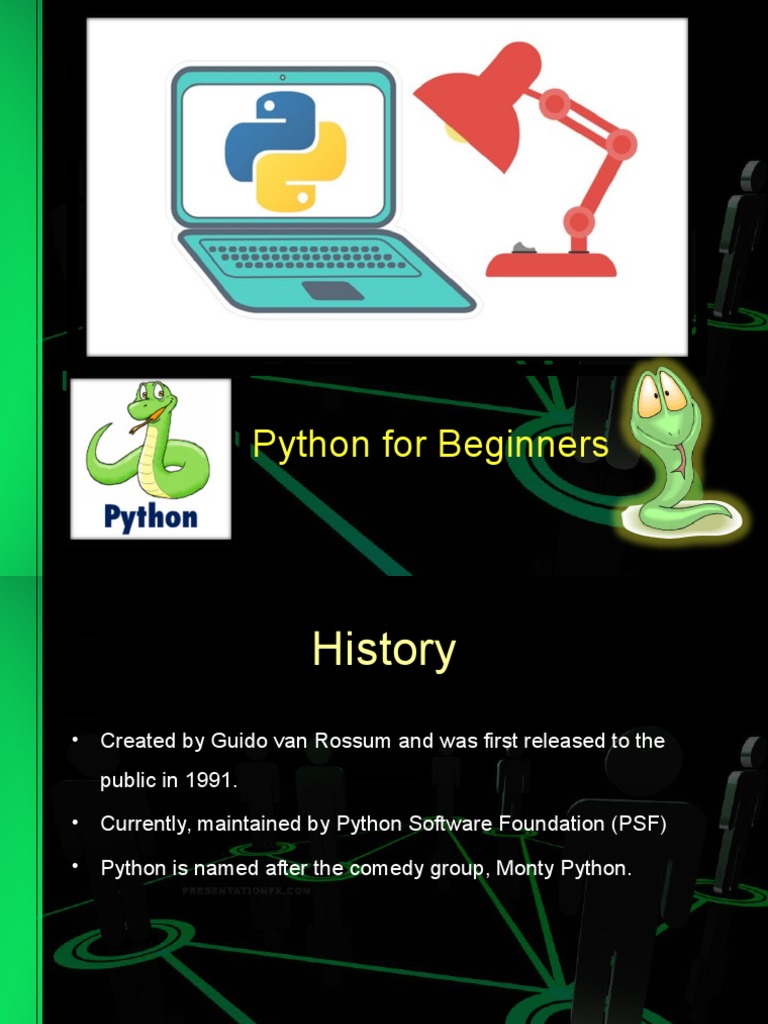 Python

Python for Beginners

History

• Created by Guido van Rossum and was first released to the public in 1991.

• Currently, maintained by Python Software Foundation (PSF)

• Python is named after the comedy group, Monty Python.

PRESENTATIONFX.COM